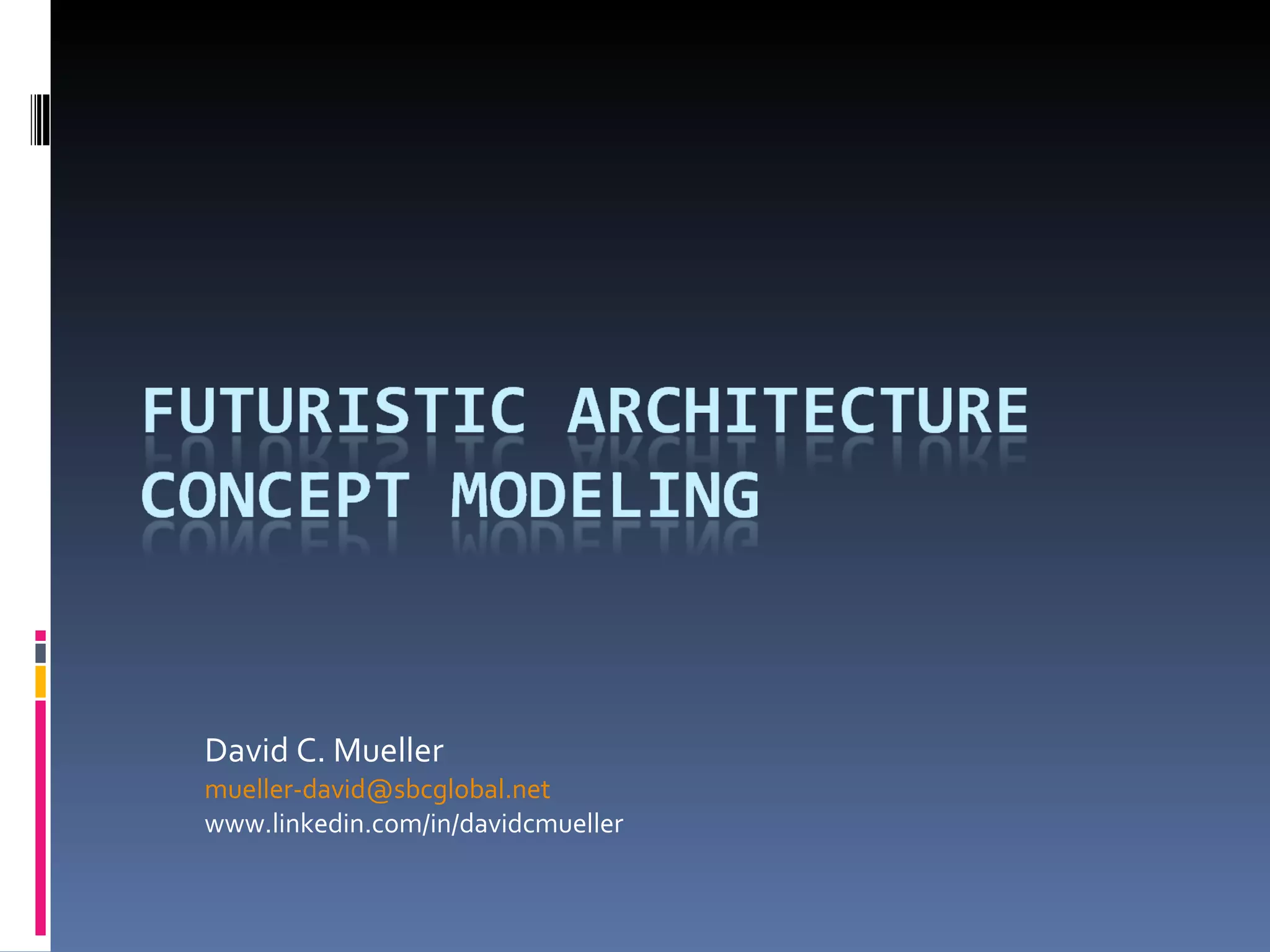 FUTURISTIC ARCHITECTURE CONCEPT MODELING

David C. Mueller
mueller-david@sbcglobal.net
www.linkedin.com/in/davidcmueller